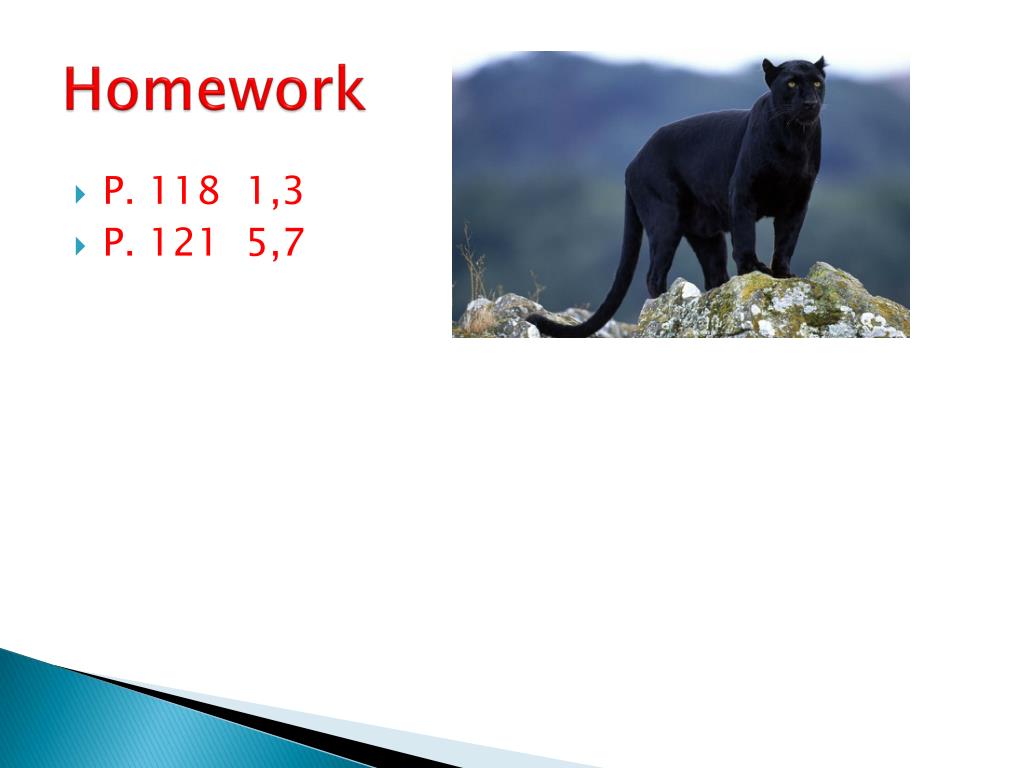 Homework

P. 118 1,3
P. 121 5,7